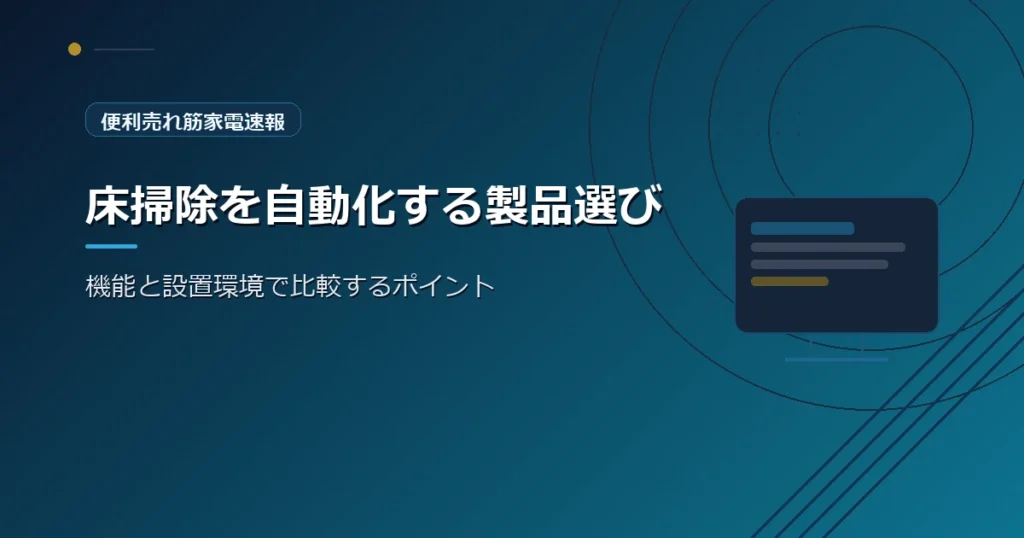 便利売れ筋家電速報

床掃除を自動化する製品選び

機能と設置環境で比較するポイント